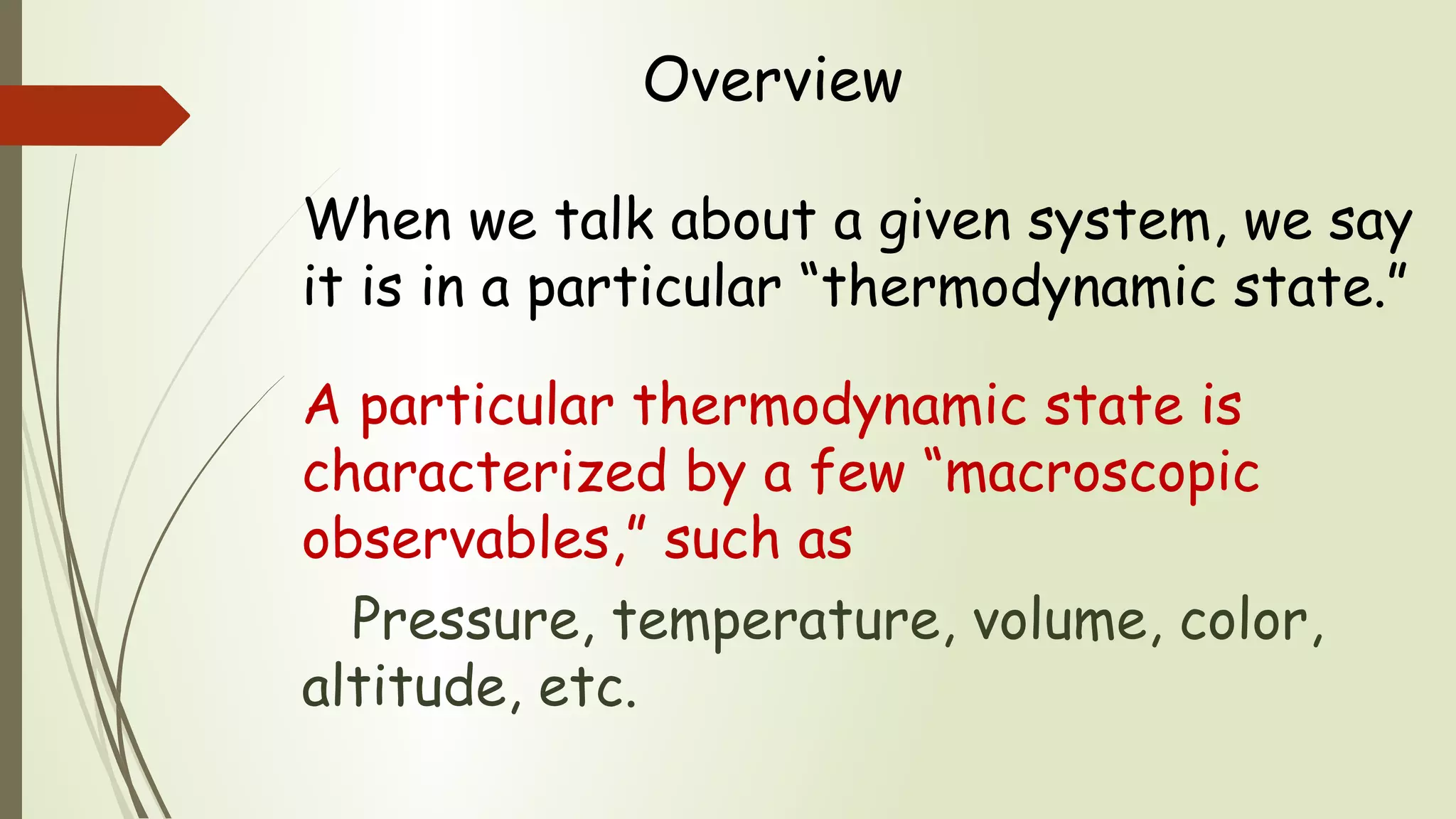 Overview

When we talk about a given system, we say it is in a particular “thermodynamic state.”

A particular thermodynamic state is characterized by a few “macroscopic observables,” such as

Pressure, temperature, volume, color, altitude, etc.